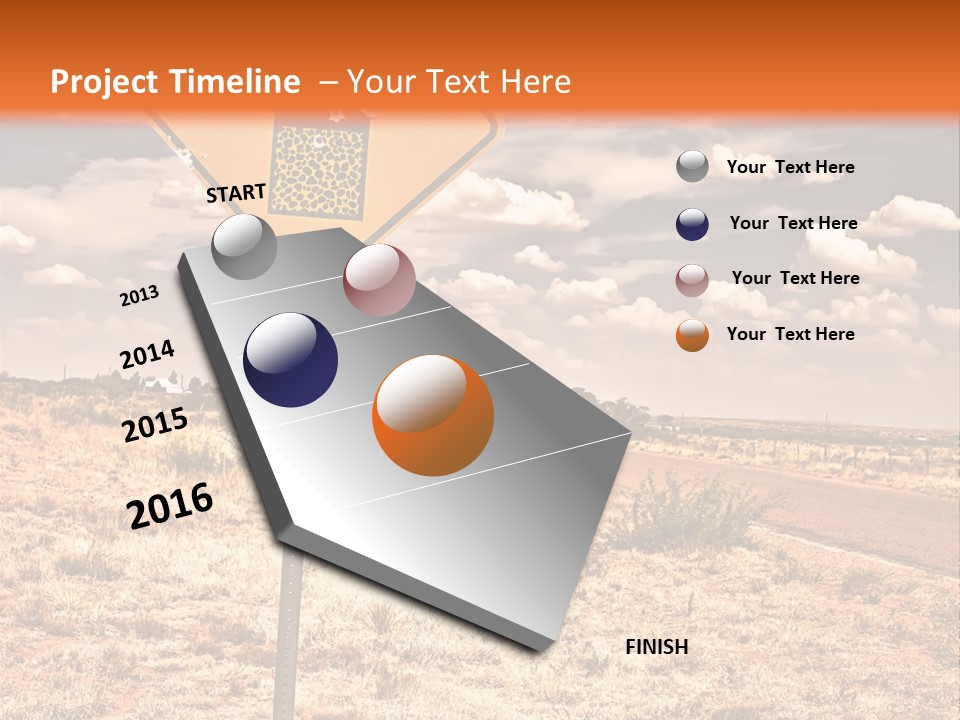 Project Timeline – Your Text Here

START

2013

2014

2015

2016

FINISH

Your Text Here

Your Text Here

Your Text Here

Your Text Here